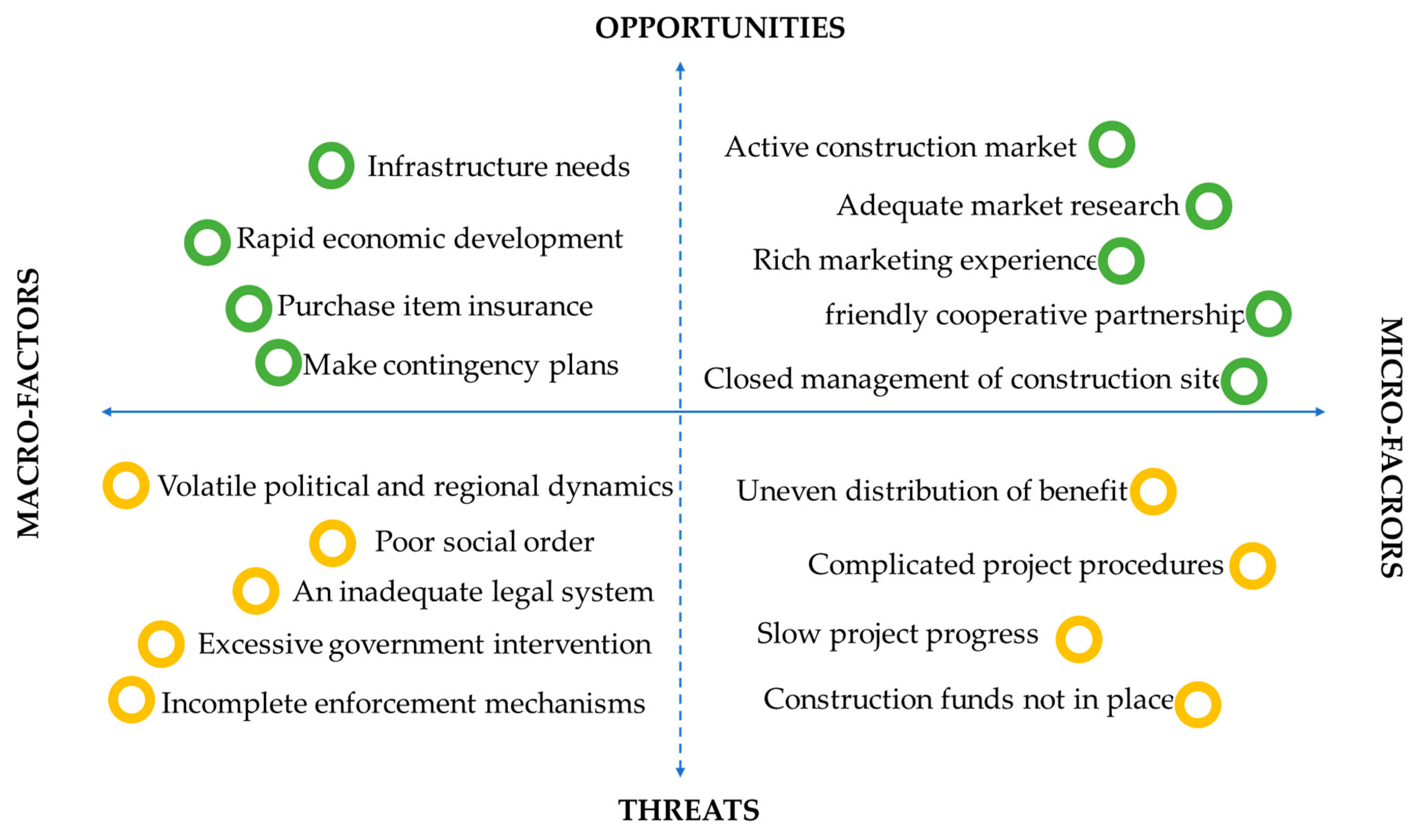 OPPORTUNITIES

MACRO-FACTORS

Infrastructure needs

Rapid economic development

Purchase item insurance

Make contingency plans

Active construction market

Adequate market research

Rich marketing experience

friendly cooperative partnership

Closed management of construction site

MICRO-FACRORS

Volatile political and regional dynamics

Poor social order

An inadequate legal system

Excessive government intervention

Incomplete enforcement mechanisms

Uneven distribution of benefit

Complicated project procedures

Slow project progress

Construction funds not in place

THREATS